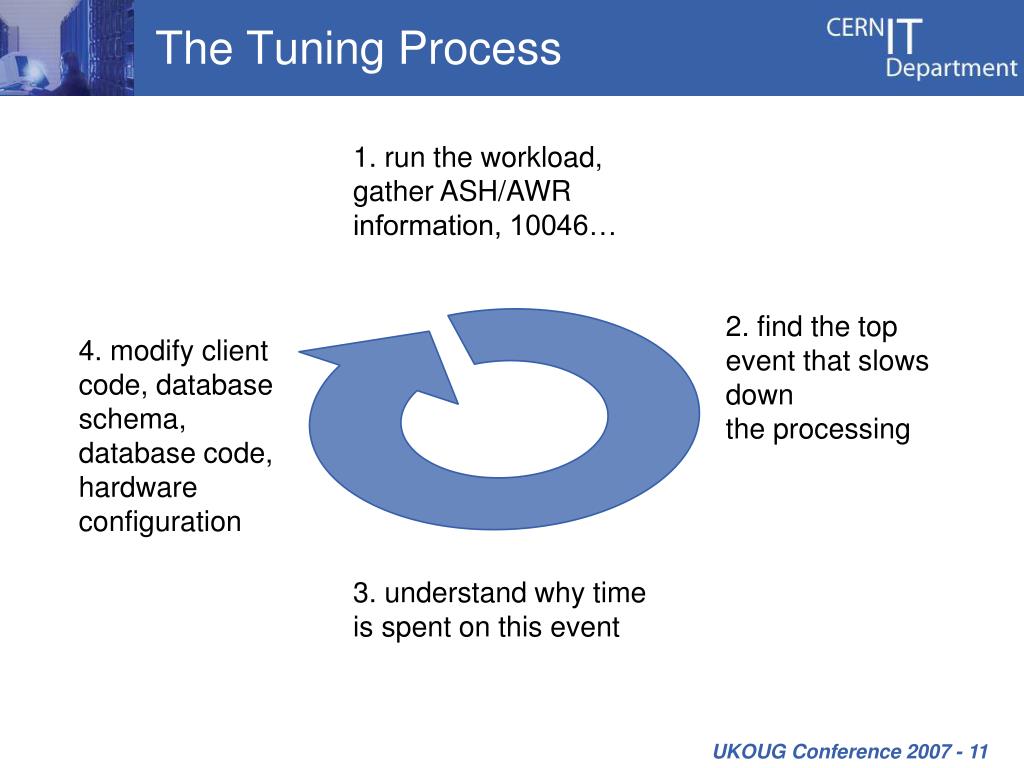 The Tuning Process

CERN IT Department

1. run the workload, gather ASH/AWR information, 10046…

2. find the top event that slows down
the processing

3. understand why time is spent on this event

4. modify client code, database schema, database code, hardware configuration

UKOUG Conference 2007 - 11